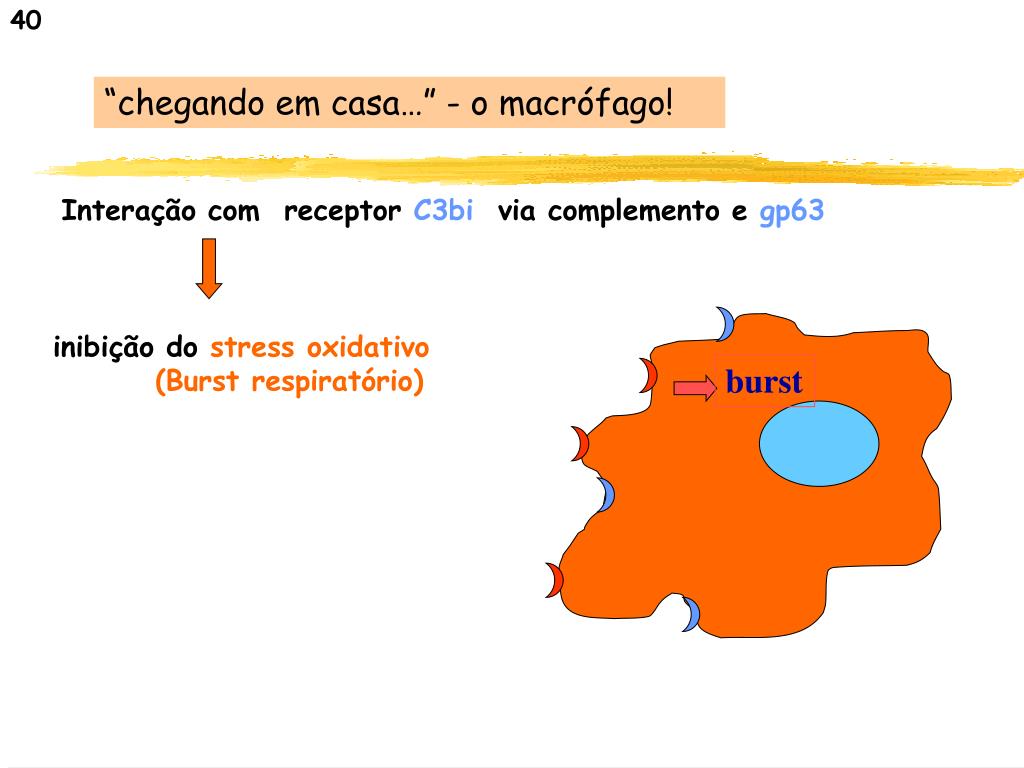 40

“chegando em casa…” - o macrófago!

Interação com receptor C3bi via complemento e gp63

inibição do stress oxidativo (Burst respiratório)

burst